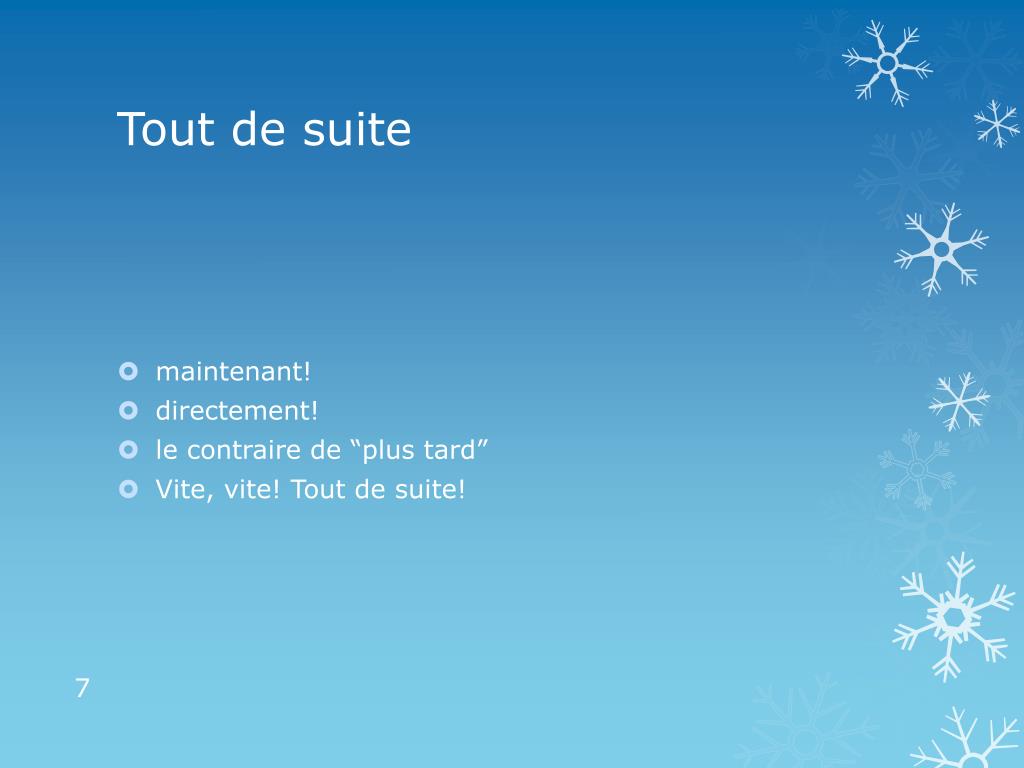 Tout de suite

- maintenant!
- directement!
- le contraire de “plus tard”
- Vite, vite! Tout de suite!

7